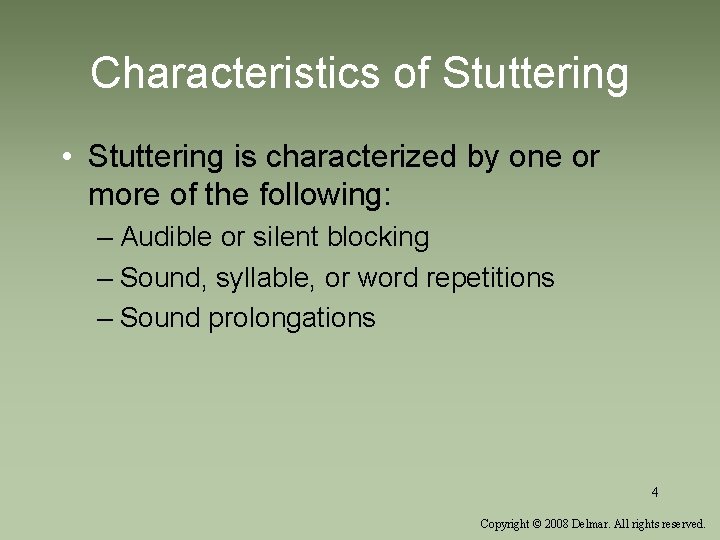 Characteristics of Stuttering

• Stuttering is characterized by one or more of the following:

– Audible or silent blocking

– Sound, syllable, or word repetitions

– Sound prolongations

4

Copyright © 2008 Delmar. All rights reserved.